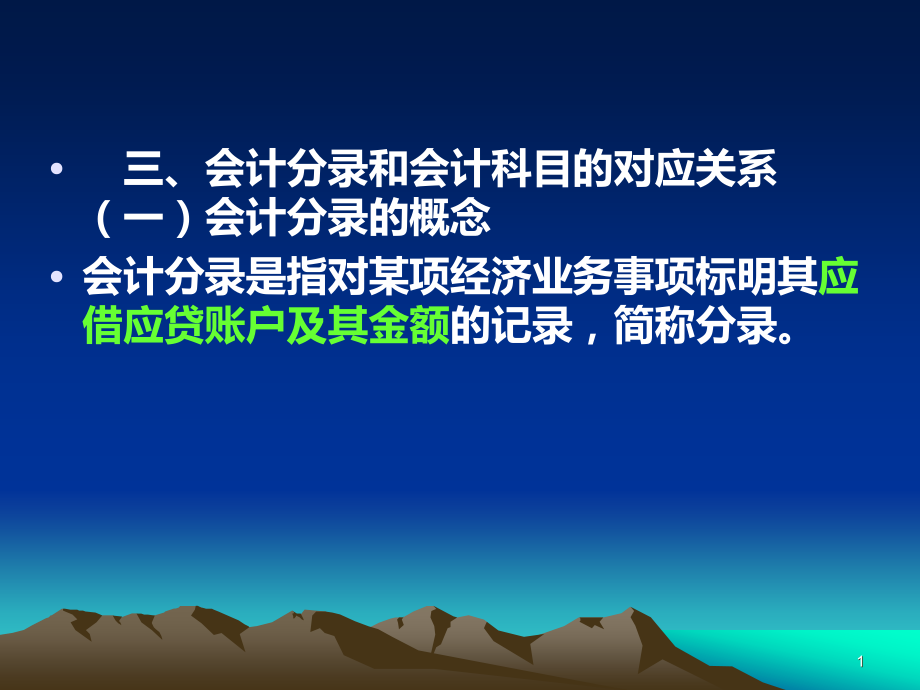 • 三、会计分录和会计科目的对应关系
（一）会计分录的概念

• 会计分录是指对某项经济业务事项标明其应借应贷账户及其金额的记录，简称分录。

1